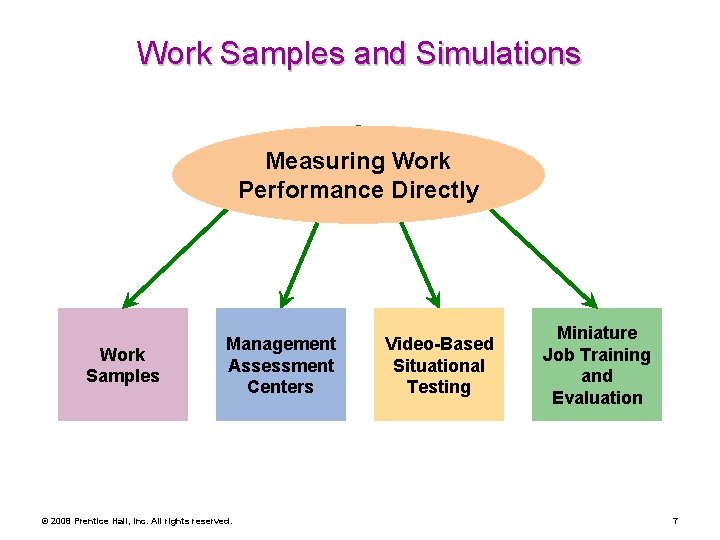 Work Samples and Simulations

Measuring Work Performance Directly

Work Samples

Management Assessment Centers

Video-Based Situational Testing

Miniature Job Training and Evaluation

© 2008 Prentice Hall, Inc. All rights reserved.

7